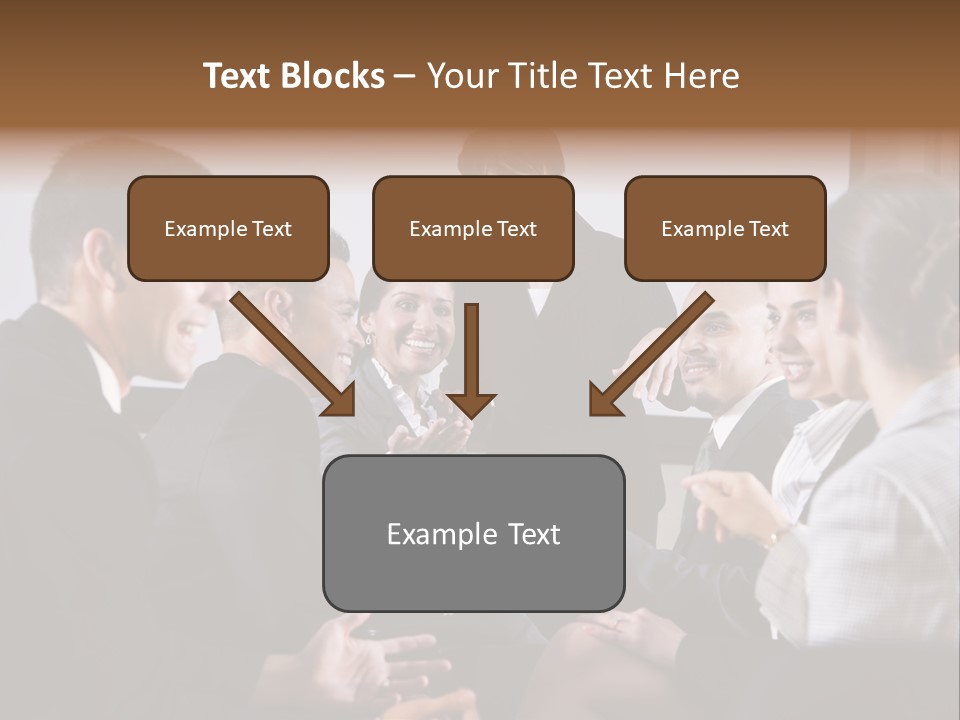 Text Blocks – Your Title Text Here

Example Text

Example Text

Example Text

Example Text